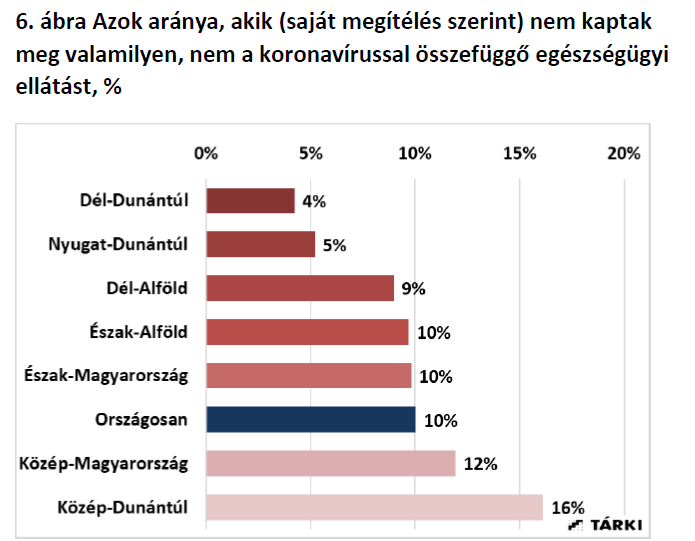 6. ábra Azok aránya, akik (saját megítélés szerint) nem kaptak meg valamilyen, nem a koronavírussal összefüggő egészségügyi ellátást, %

0% 5% 10% 15% 20%

Dél-Dunántúl 4%
Nyugat-Dunántúl 5%
Dél-Alföld 9%
Észak-Alföld 10%
Észak-Magyarország 10%
Országosan 10%
Közép-Magyarország 12%
Közép-Dunántúl 16%

TÁRKI